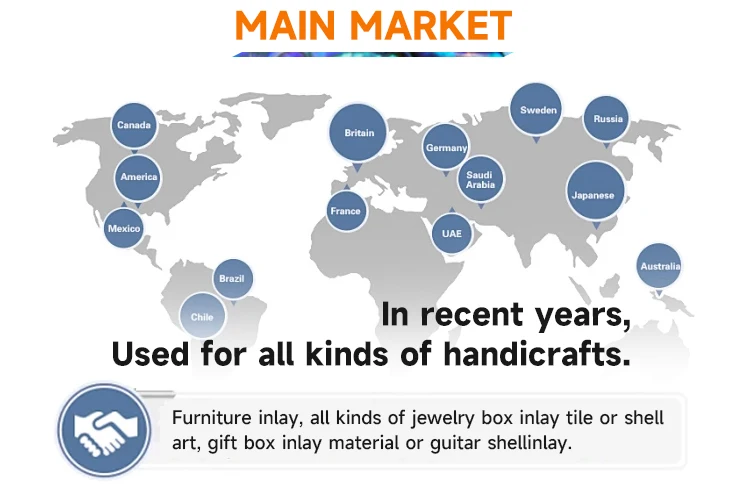 MAIN MARKET

Canada
America
Mexico
Brazil
Chile
Britain
France
Germany
Saudi Arabia
UAE
Sweden
Russia
Japanese
Australia

In recent years,
Used for all kinds of handicrafts.

Furniture inlay, all kinds of jewelry box inlay tile or shell art, gift box inlay material or guitar shellinlay.